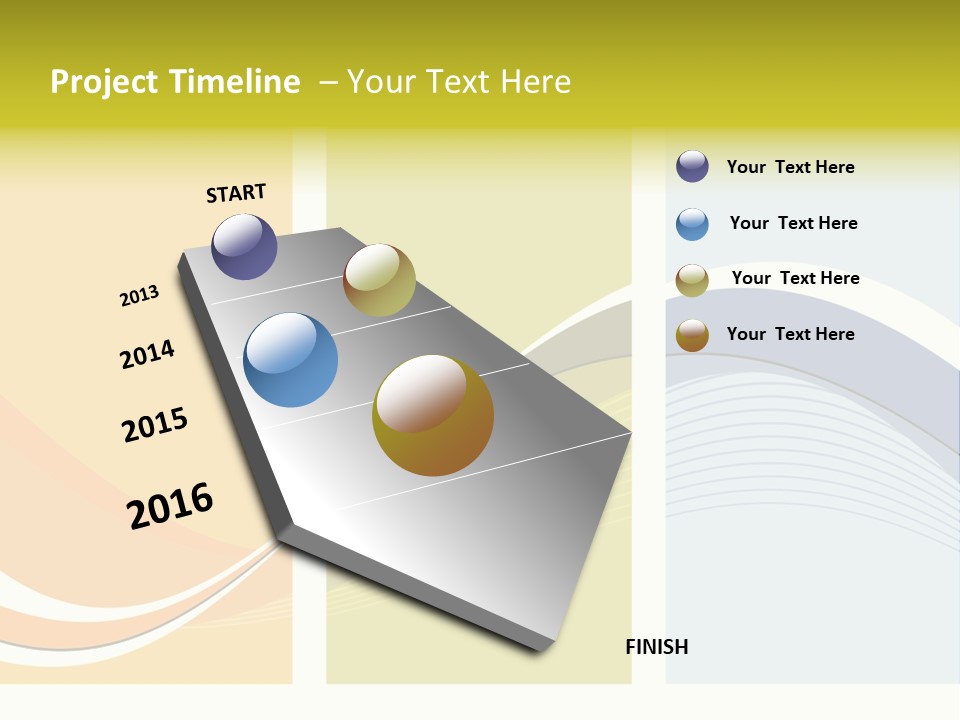 Project Timeline – Your Text Here

START

2013

2014

2015

2016

FINISH

Your Text Here

Your Text Here

Your Text Here

Your Text Here